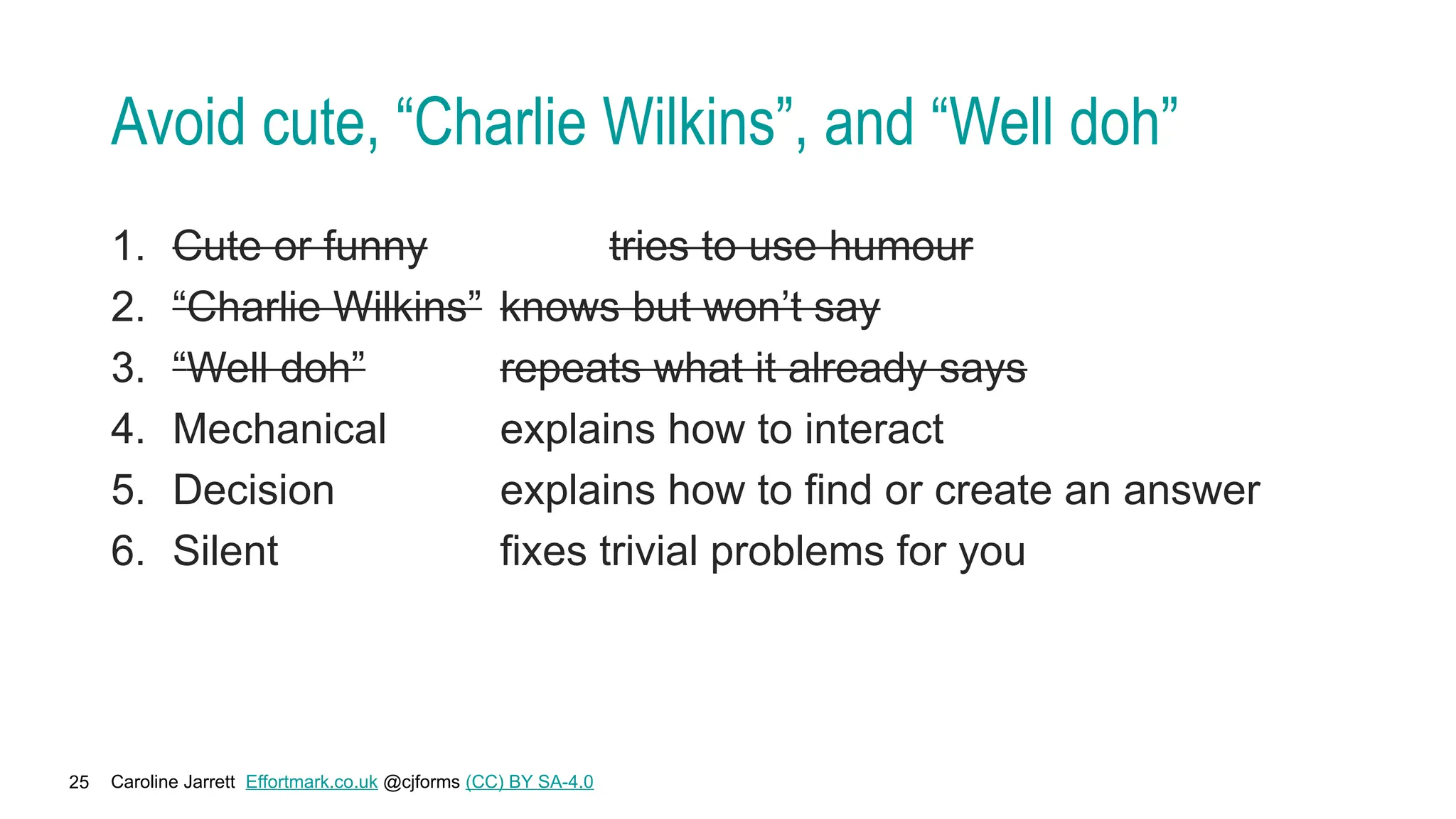 Avoid cute, “Charlie Wilkins”, and “Well doh”

1. ~~Cute or funny~~ ~~tries to use humour~~
2. ~~“Charlie Wilkins”~~ ~~knows but won’t say~~
3. ~~“Well doh”~~ ~~repeats what it already says~~
4. Mechanical explains how to interact
5. Decision explains how to find or create an answer
6. Silent fixes trivial problems for you

25 Caroline Jarrett Effortmark.co.uk @cjforms (CC) BY SA-4.0